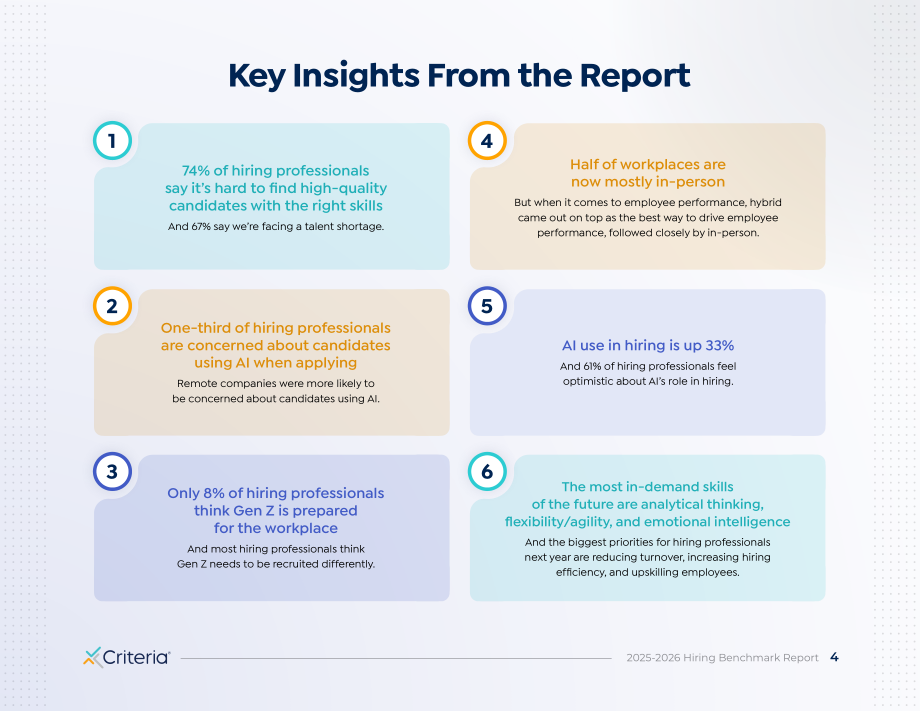 Key Insights From the Report

1

74% of hiring professionals say it's hard to find high-quality candidates with the right skills

And 67% say we're facing a talent shortage.

2

One-third of hiring professionals are concerned about candidates using AI when applying

Remote companies were more likely to be concerned about candidates using AI.

3

Only 8% of hiring professionals think Gen Z is prepared for the workplace

And most hiring professionals think Gen Z needs to be recruited differently.

4

Half of workplaces are now mostly in-person

But when it comes to employee performance, hybrid came out on top as the best way to drive employee performance, followed closely by in-person.

5

AI use in hiring is up 33%

And 61% of hiring professionals feel optimistic about AI's role in hiring.

6

The most in-demand skills of the future are analytical thinking, flexibility/agility, and emotional intelligence

And the biggest priorities for hiring professionals next year are reducing turnover, increasing hiring efficiency, and upskilling employees.

Criteria

2025-2026 Hiring Benchmark Report 4